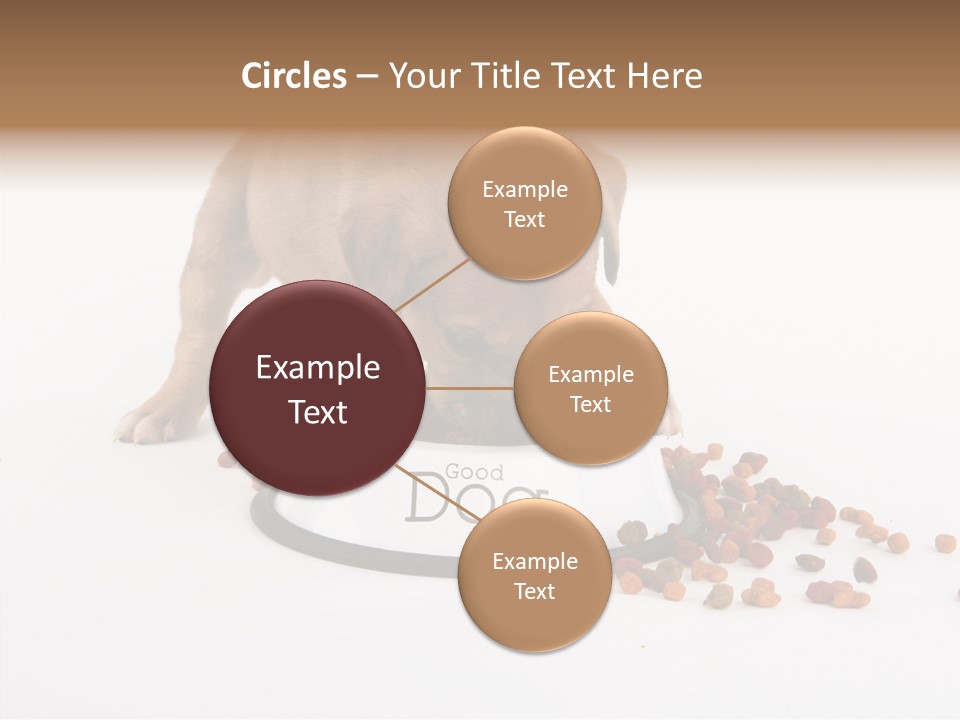 Circles – Your Title Text Here

Example Text

Example Text

Example Text

Example Text

Good Dog